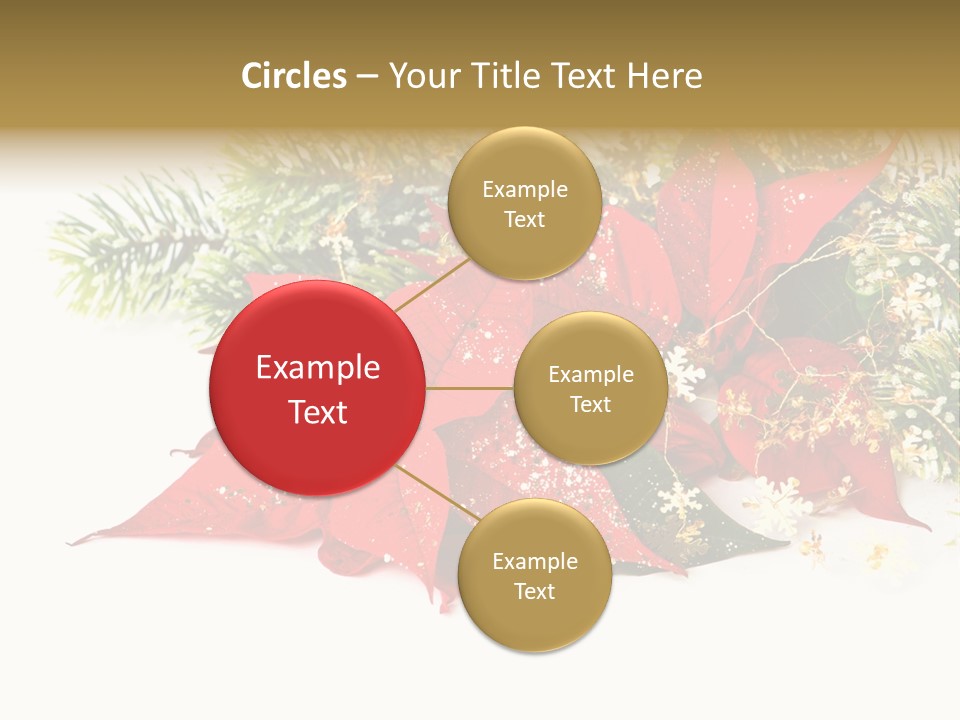 Circles – Your Title Text Here

Example Text

Example Text

Example Text

Example Text